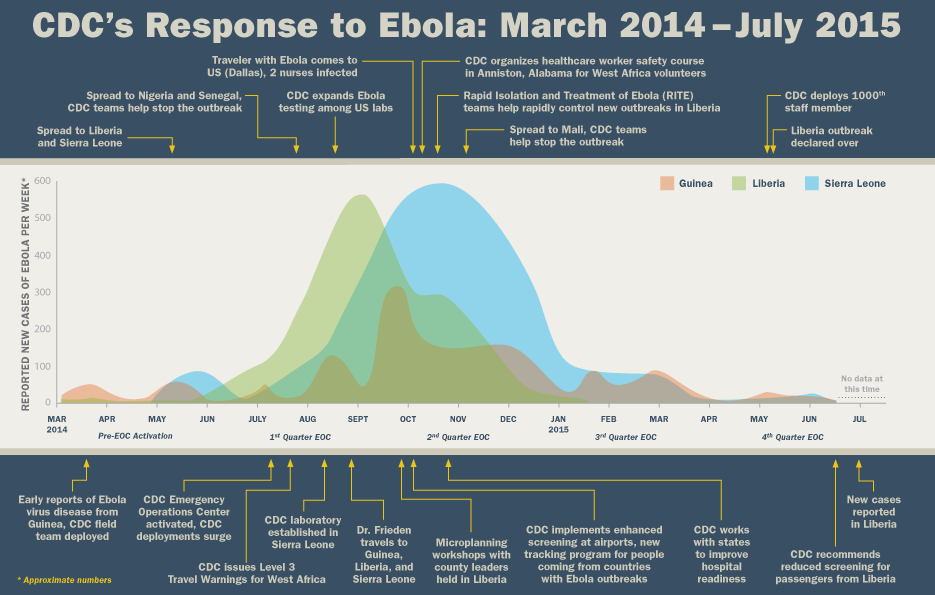 CDC's Response to Ebola: March 2014 – July 2015

Spread to Liberia and Sierra Leone

Spread to Nigeria and Senegal, CDC teams help stop the outbreak

Traveler with Ebola comes to US (Dallas), 2 nurses infected

CDC expands Ebola testing among US labs

CDC organizes healthcare worker safety course in Anniston, Alabama for West Africa volunteers

Rapid Isolation and Treatment of Ebola (RITE) teams help rapidly control new outbreaks in Liberia

Spread to Mali, CDC teams help stop the outbreak

CDC deploys 1000$^{th}$ staff member

Liberia outbreak declared over

Guinea Liberia Sierra Leone

REPORTED NEW CASES OF EBOLA PER WEEK*

600
500
400
300
200
100
0

No data at this time

MAR 2014 APR MAY JUN JULY AUG SEPT OCT NOV DEC JAN 2015 FEB MAR APR MAY JUN JUL

Pre-EOC Activation 1$^{st}$ Quarter EOC 2$^{nd}$ Quarter EOC 3$^{rd}$ Quarter EOC 4$^{th}$ Quarter EOC

Early reports of Ebola virus disease from Guinea, CDC field team deployed

CDC Emergency Operations Center activated, CDC deployments surge

CDC issues Level 3 Travel Warnings for West Africa

CDC laboratory established in Sierra Leone

Dr. Frieden travels to Guinea, Liberia, and Sierra Leone

Microplanning workshops with county leaders held in Liberia

CDC implements enhanced screening at airports, new tracking program for people coming from countries with Ebola outbreaks

CDC works with states to improve hospital readiness

CDC recommends reduced screening for passengers from Liberia

New cases reported in Liberia

* Approximate numbers